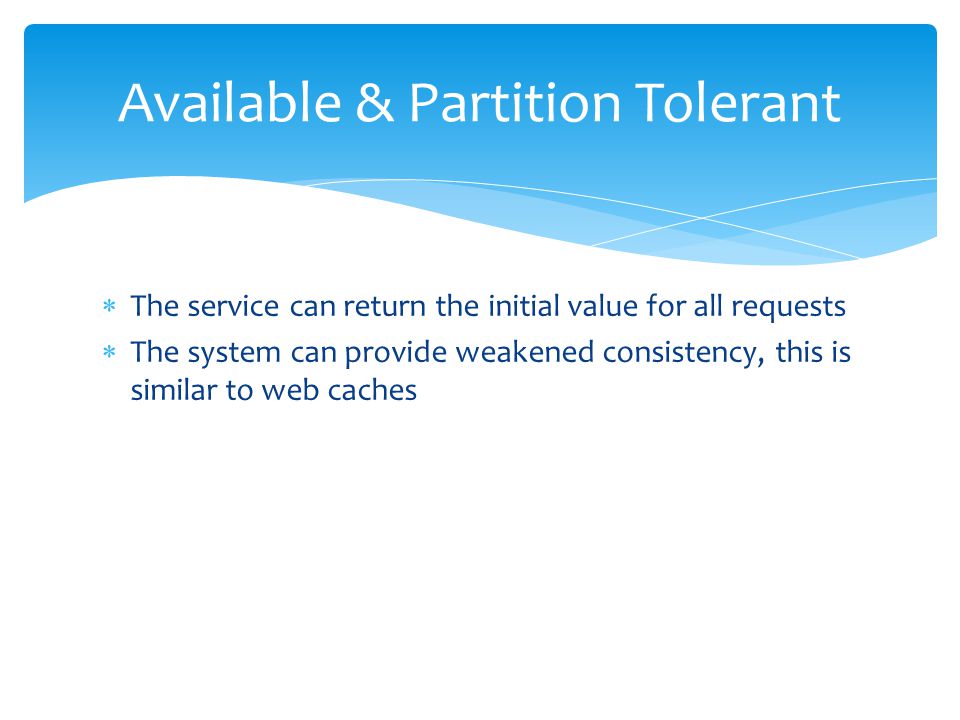 Available & Partition Tolerant

* The service can return the initial value for all requests
* The system can provide weakened consistency, this is similar to web caches